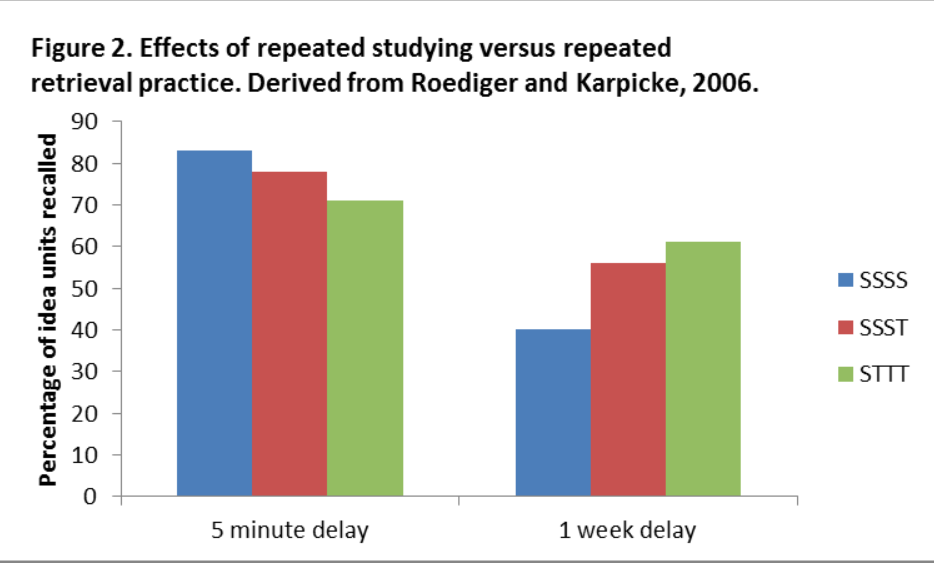 Figure 2. Effects of repeated studying versus repeated retrieval practice. Derived from Roediger and Karpicke, 2006.

Percentage of idea units recalled

90
80
70
60
50
40
30
20
10
0

5 minute delay
1 week delay

SSSS
SSST
STTT